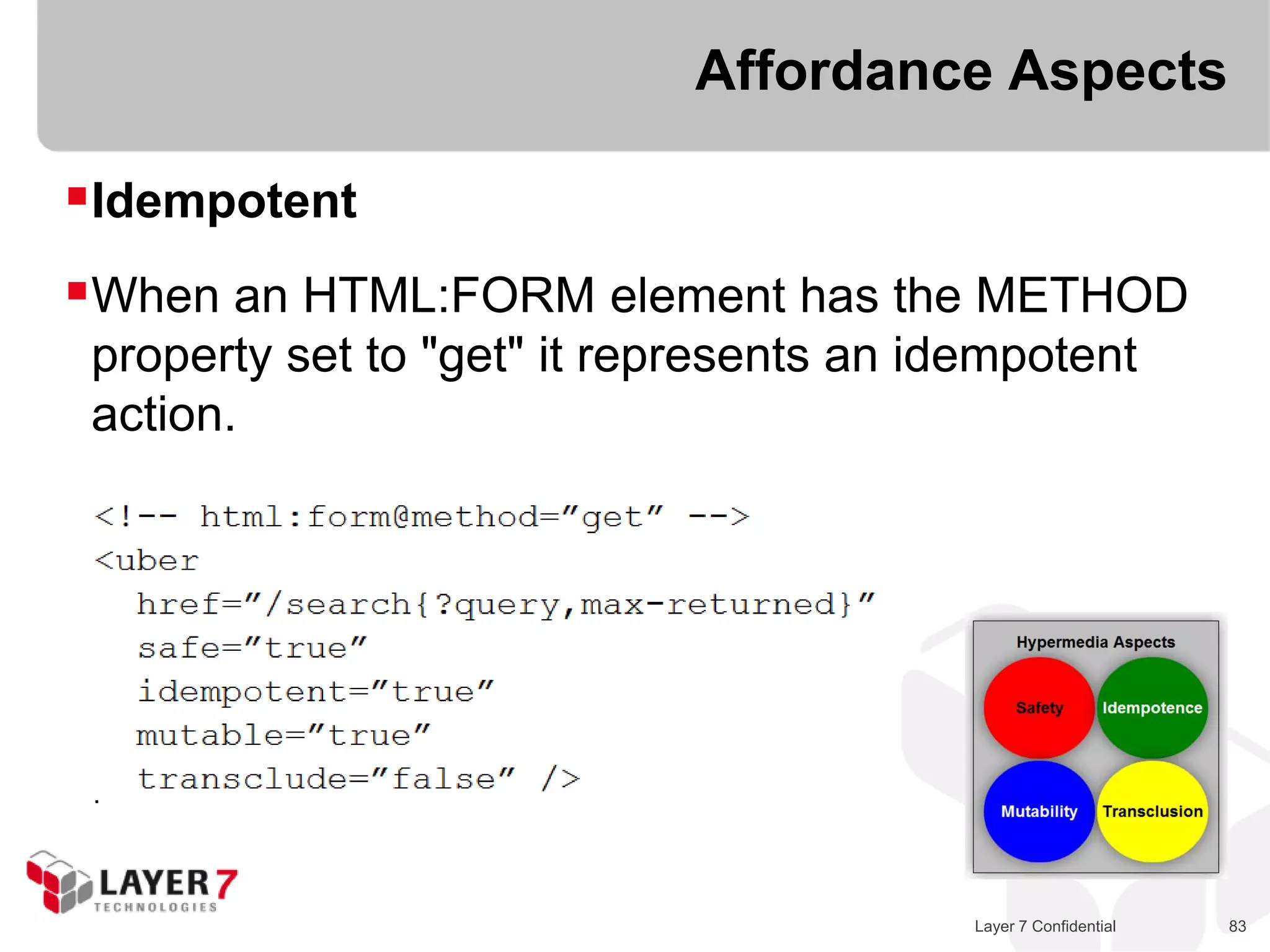 Affordance Aspects

Idempotent

When an HTML:FORM element has the METHOD property set to "get" it represents an idempotent action.

<!-- html:form@method=”get” -->
<uber
  href=”/search{?query,max-returned}”
  safe=”true”
  idempotent=”true”
  mutable=”true”
  transclude=”false” />
.

Hypermedia Aspects

Safety

Idempotence

Mutability

Transclusion

LAYER 7
TECHNOLOGIES

Layer 7 Confidential

83